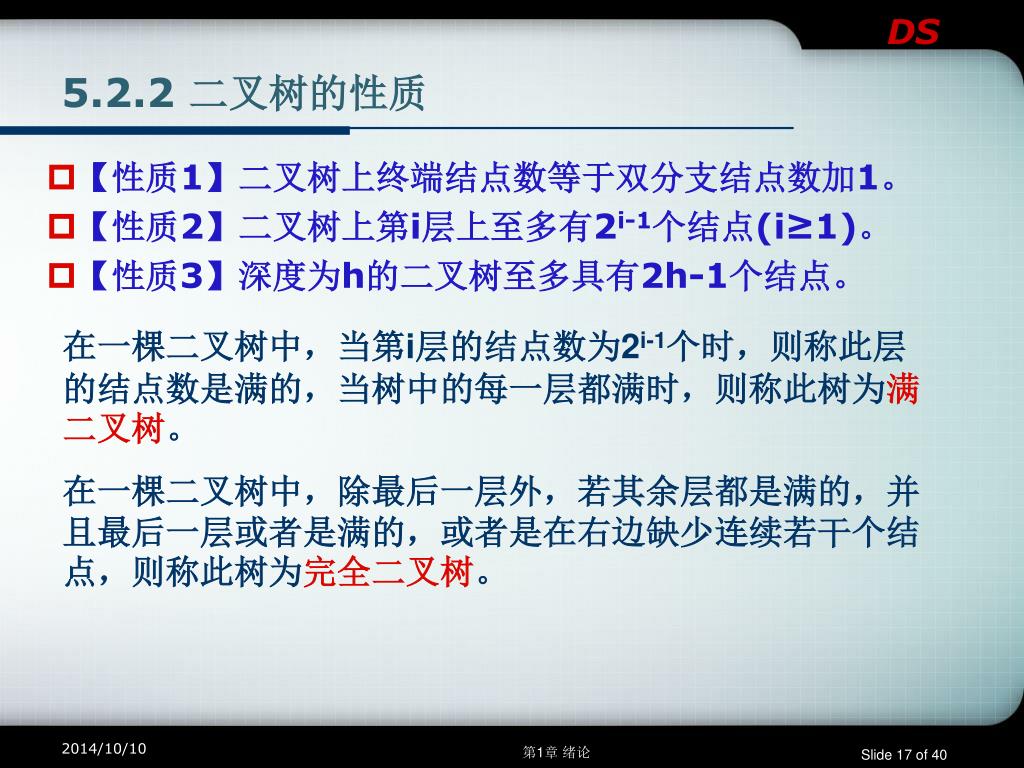 DS

5.2.2 二叉树的性质

【性质1】二叉树上终端结点数等于双分支结点数加1。

【性质2】二叉树上第i层上至多有$2^{i-1}$个结点(i≥1)。

【性质3】深度为h的二叉树至多具有2h-1个结点。

在一棵二叉树中，当第i层的结点数为$2^{i-1}$个时，则称此层的结点数是满的，当树中的每一层都满时，则称此树为满二叉树。

在一棵二叉树中，除最后一层外，若其余层都是满的，并且最后一层或者是满的，或者是在右边缺少连续若干个结点，则称此树为完全二叉树。

2014/10/10

第1章 绪论

Slide 17 of 40